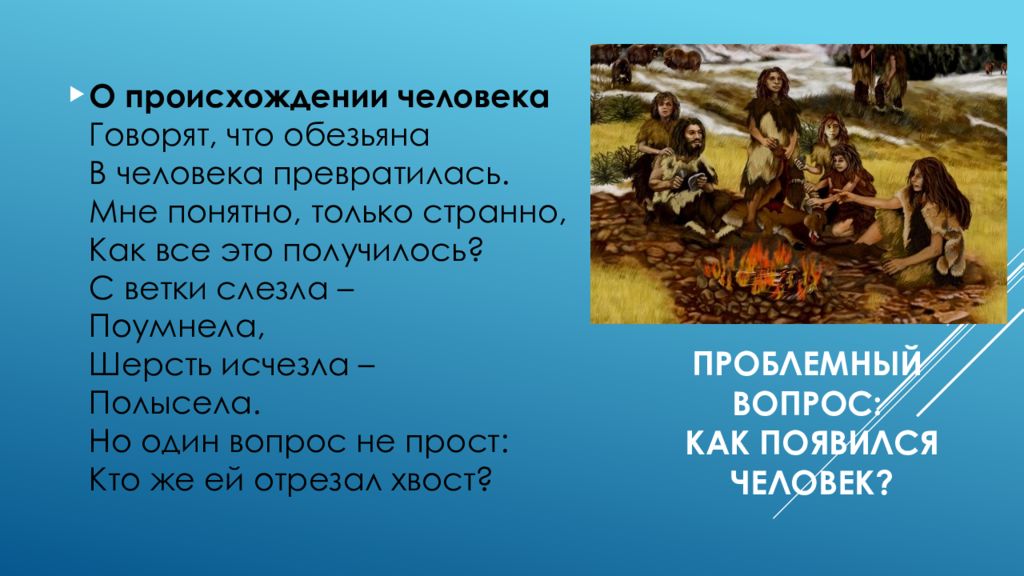 О происхождении человека
Говорят, что обезьяна
В человека превратилась.
Мне понятно, только странно,
Как все это получилось?
С ветки слезла –
Поумнела,
Шерсть исчезла –
Полысела.
Но один вопрос не прост:
Кто же ей отрезал хвост?

ПРОБЛЕМНЫЙ ВОПРОС:
КАК ПОЯВИЛСЯ ЧЕЛОВЕК?